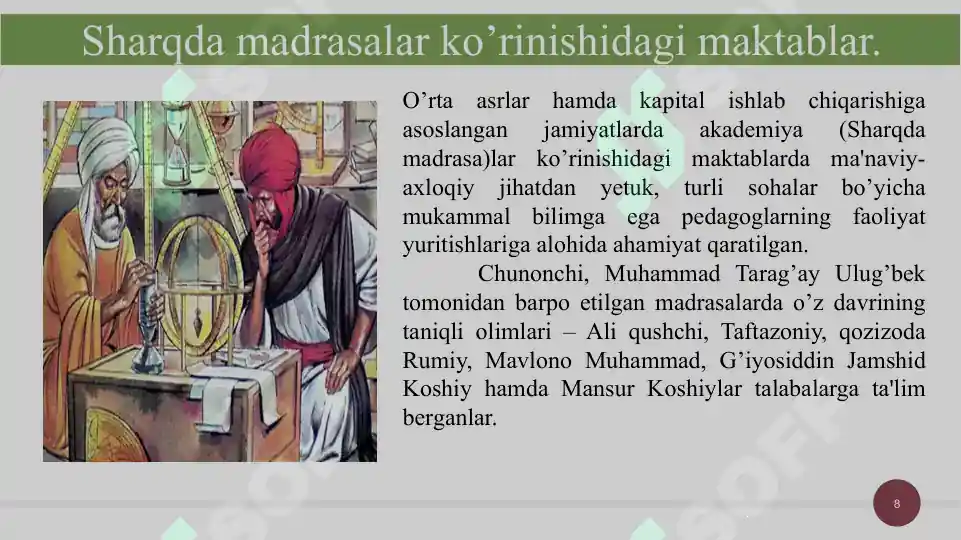 Sharqda madrasalar ko’rinishidagi maktablar.

O’rta asrlar hamda kapital ishlab chiqarishiga asoslangan jamiyatlarda akademiya (Sharqda madrasa)lar ko’rinishidagi maktablarda ma'naviy-axloqiy jihatdan yetuk, turli sohalar bo’yicha mukammal bilimga ega pedagoglarning faoliyat yuritishlariga alohida ahamiyat qaratilgan.

Chunonchi, Muhammad Tarag’ay Ulug’bek tomonidan barpo etilgan madrasalarda o’z davrining taniqli olimlari – Ali qushchi, Taftazoniy, qozizoda Rumiy, Mavlono Muhammad, G’iyosiddin Jamshid Koshiy hamda Mansur Koshiylar talabalarga ta'lim berganlar.

8